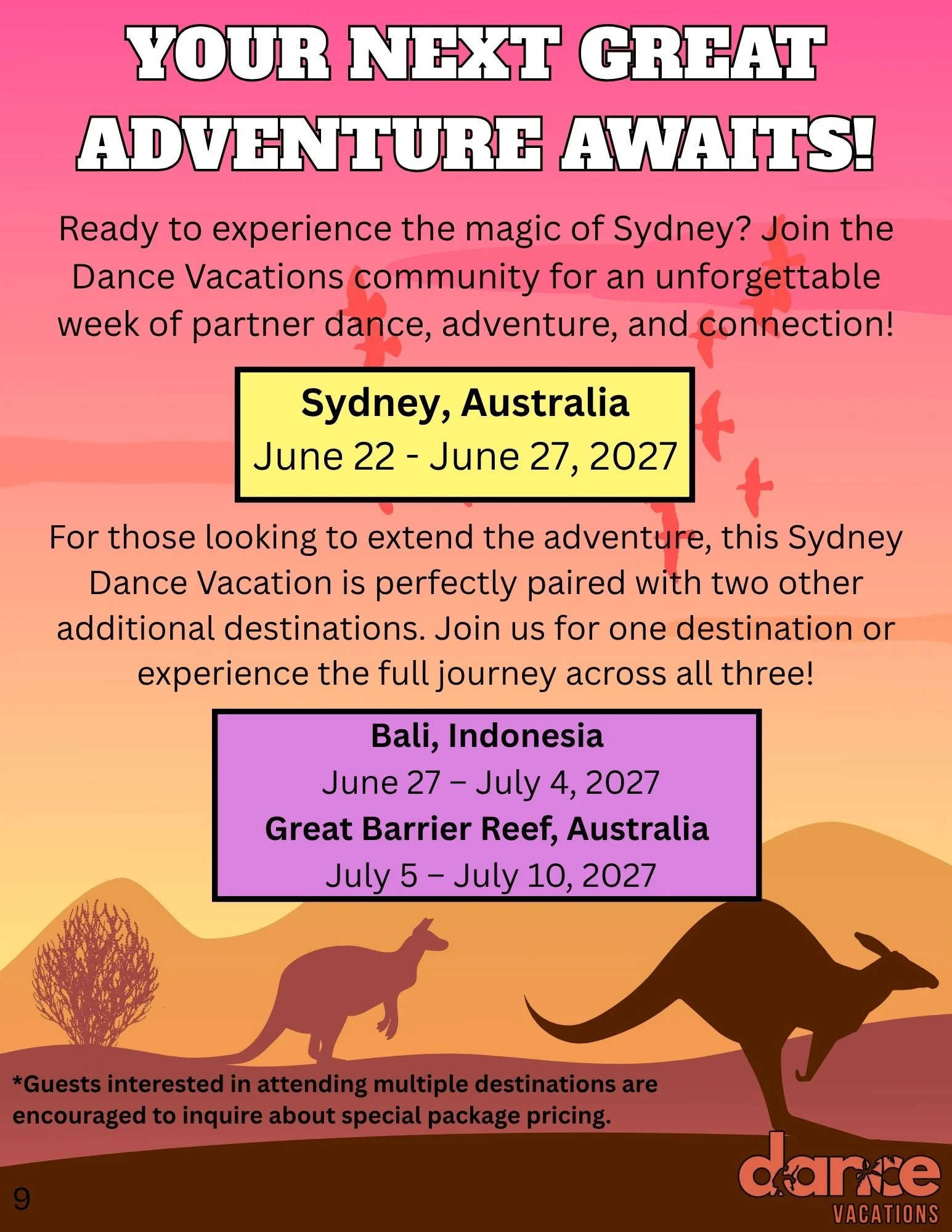 YOUR NEXT GREAT ADVENTURE AWAITS!

Ready to experience the magic of Sydney? Join the Dance Vacations community for an unforgettable week of partner dance, adventure, and connection!

Sydney, Australia
June 22 - June 27, 2027

For those looking to extend the adventure, this Sydney Dance Vacation is perfectly paired with two other additional destinations. Join us for one destination or experience the full journey across all three!

Bali, Indonesia
June 27 – July 4, 2027
Great Barrier Reef, Australia
July 5 – July 10, 2027

*Guests interested in attending multiple destinations are encouraged to inquire about special package pricing.

9

dance VACATIONS